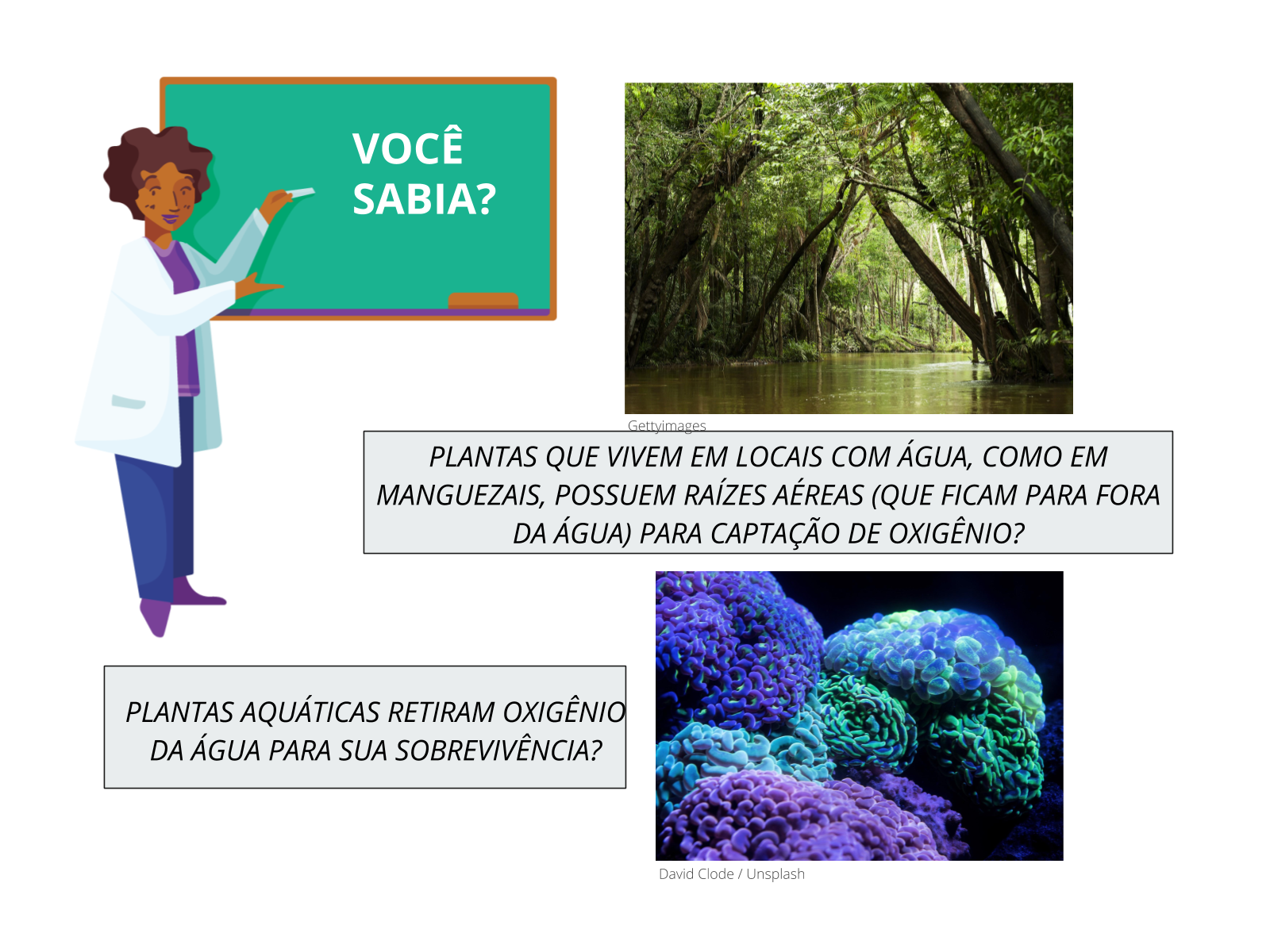 VOCÊ SABIA?

Gettyimages

PLANTAS QUE VIVEM EM LOCAIS COM ÁGUA, COMO EM MANGUEZAIS, POSSUEM RAÍZES AÉREAS (QUE FICAM PARA FORA DA ÁGUA) PARA CAPTAÇÃO DE OXIGÊNIO?

PLANTAS AQUÁTICAS RETIRAM OXIGÊNIO DA ÁGUA PARA SUA SOBREVIVÊNCIA?

David Clode / Unsplash